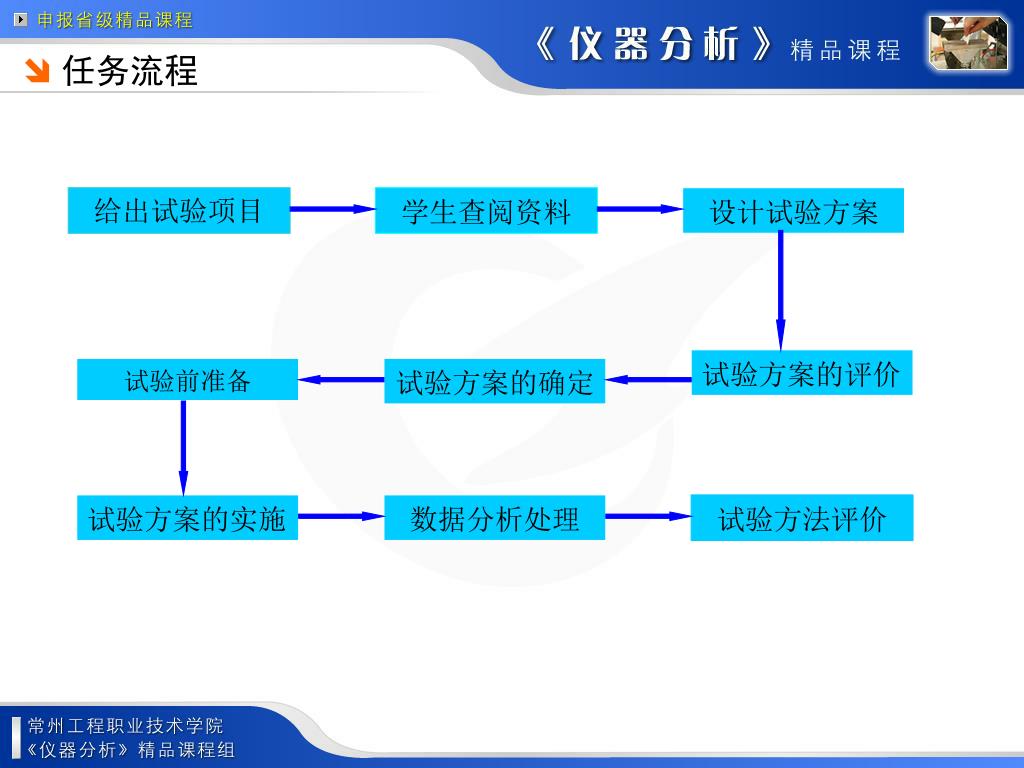 申报省级精品课程

《仪器分析》精品课程

任务流程

给出试验项目

学生查阅资料

设计试验方案

试验方案的评价

试验方案的确定

试验前准备

试验方案的实施

数据分析处理

试验方法评价

常州工程职业技术学院
《仪器分析》精品课程组